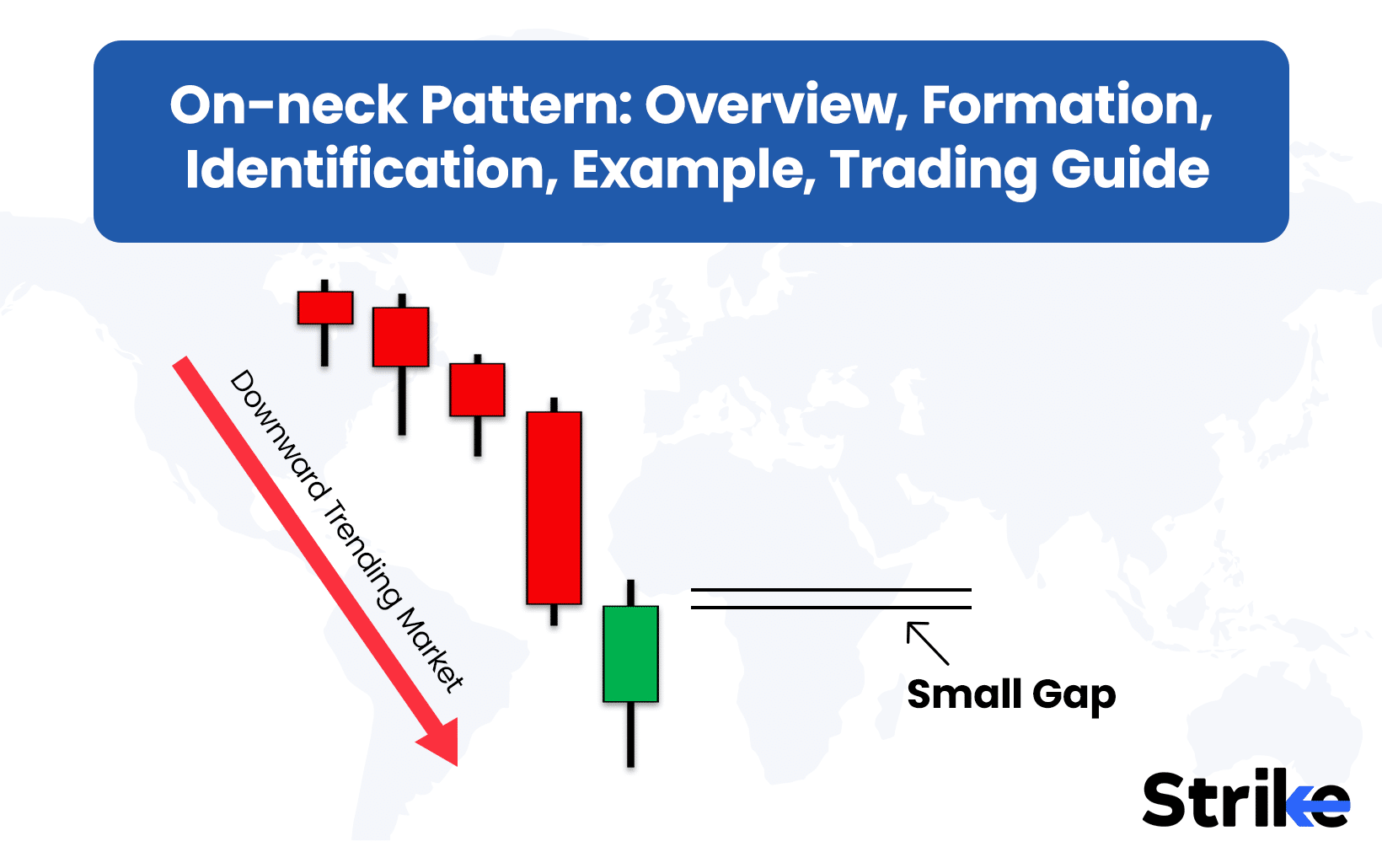 On-neck Pattern: Overview, Formation, Identification, Example, Trading Guide

Downward Trending Market

Small Gap

Strike